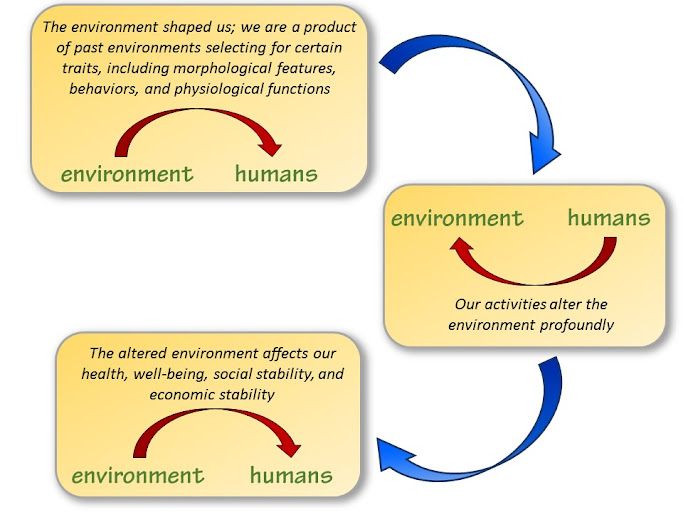 The environment shaped us; we are a product of past environments selecting for certain traits, including morphological features, behaviors, and physiological functions

environment humans

environment humans

Our activities alter the environment profoundly

The altered environment affects our health, well-being, social stability, and economic stability

environment humans